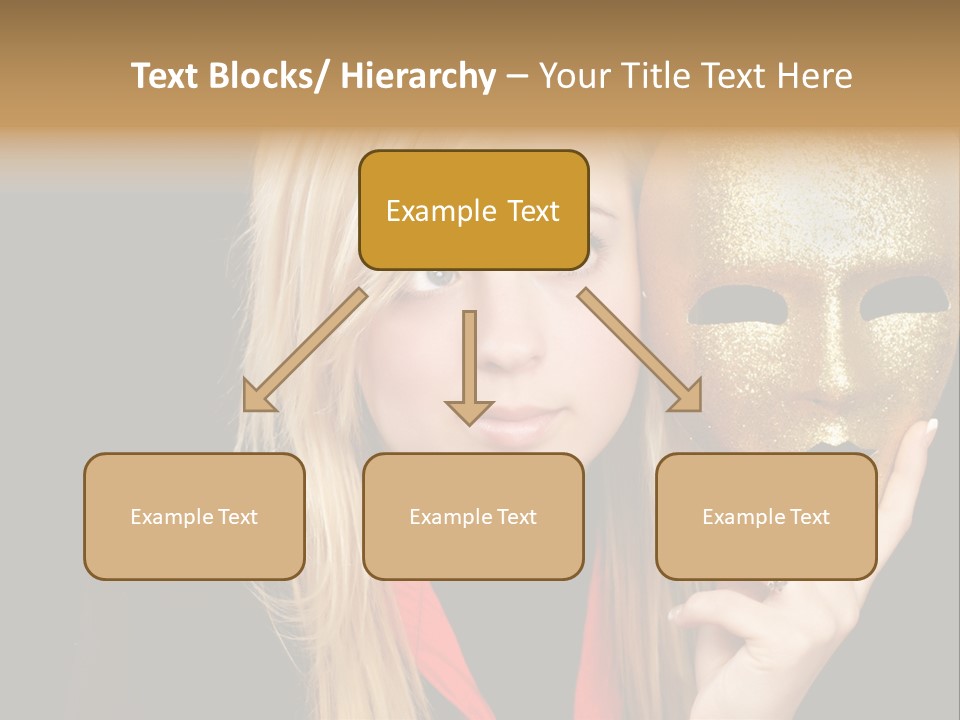 Text Blocks/ Hierarchy – Your Title Text Here

Example Text

Example Text

Example Text

Example Text